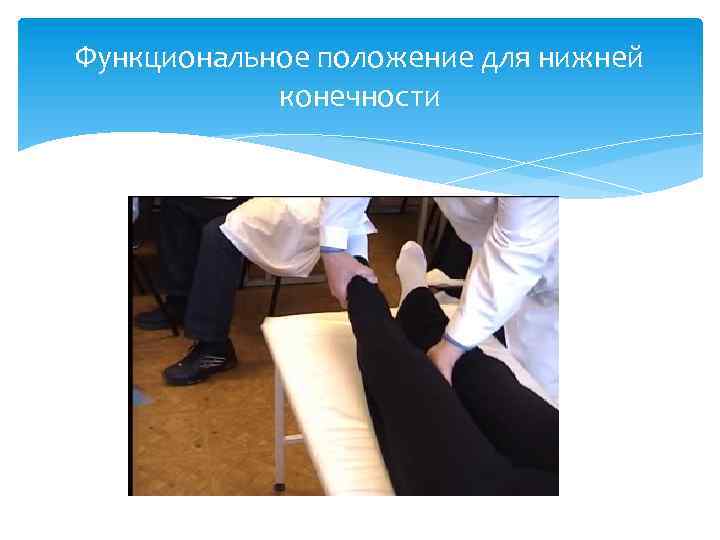 Функциональное положение для нижней конечности